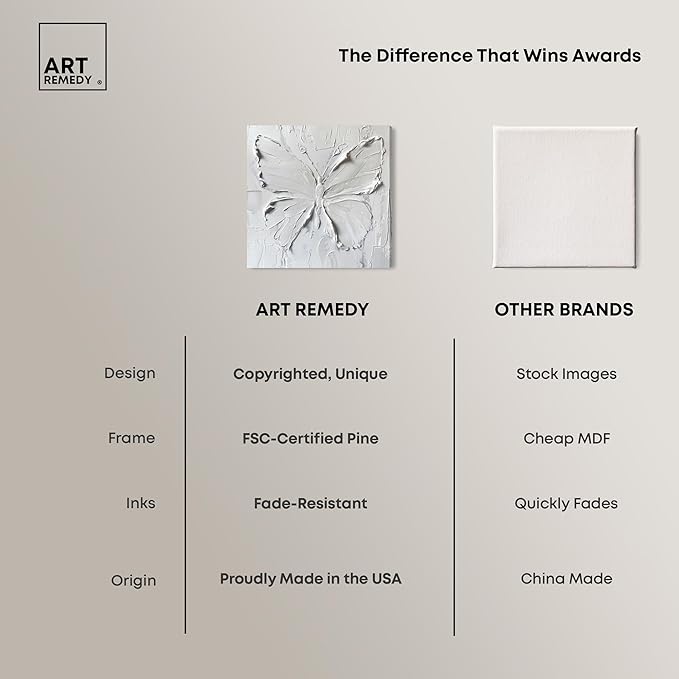 ART REMEDY ®

The Difference That Wins Awards

| | ART REMEDY | OTHER BRANDS |
|---|---|---|
| Design | Copyrighted, Unique | Stock Images |
| Frame | FSC-Certified Pine | Cheap MDF |
| Inks | Fade-Resistant | Quickly Fades |
| Origin | Proudly Made in the USA | China Made |